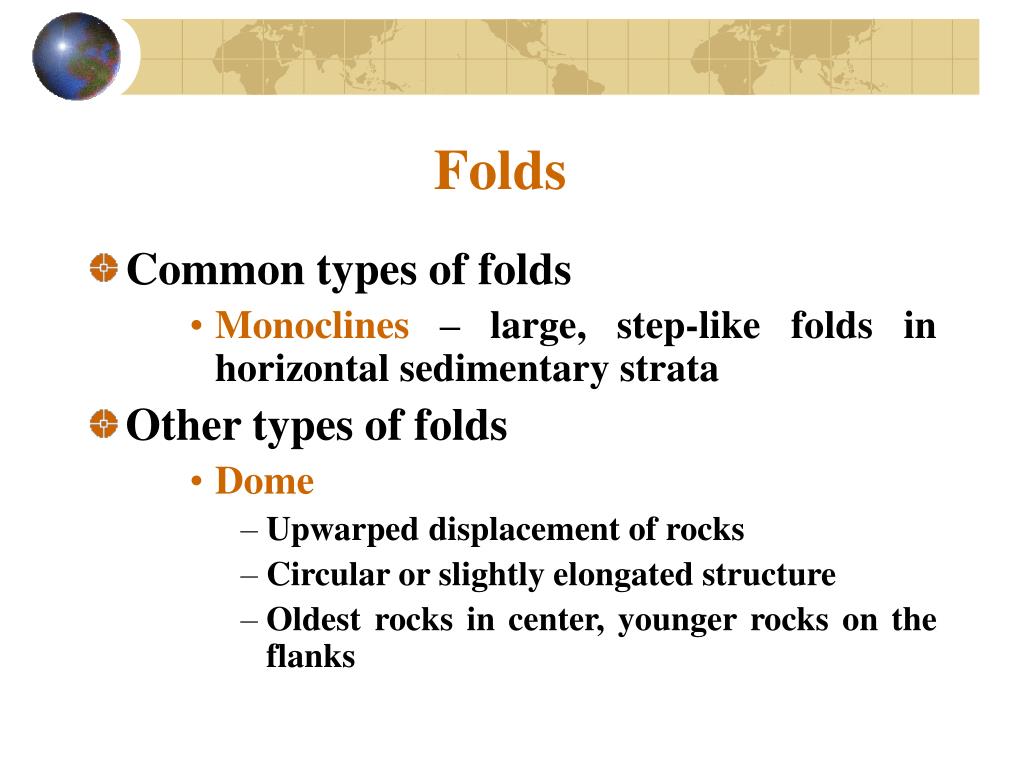 Folds

Common types of folds

• Monoclines – large, step-like folds in horizontal sedimentary strata

Other types of folds

• Dome

– Upwarped displacement of rocks

– Circular or slightly elongated structure

– Oldest rocks in center, younger rocks on the flanks